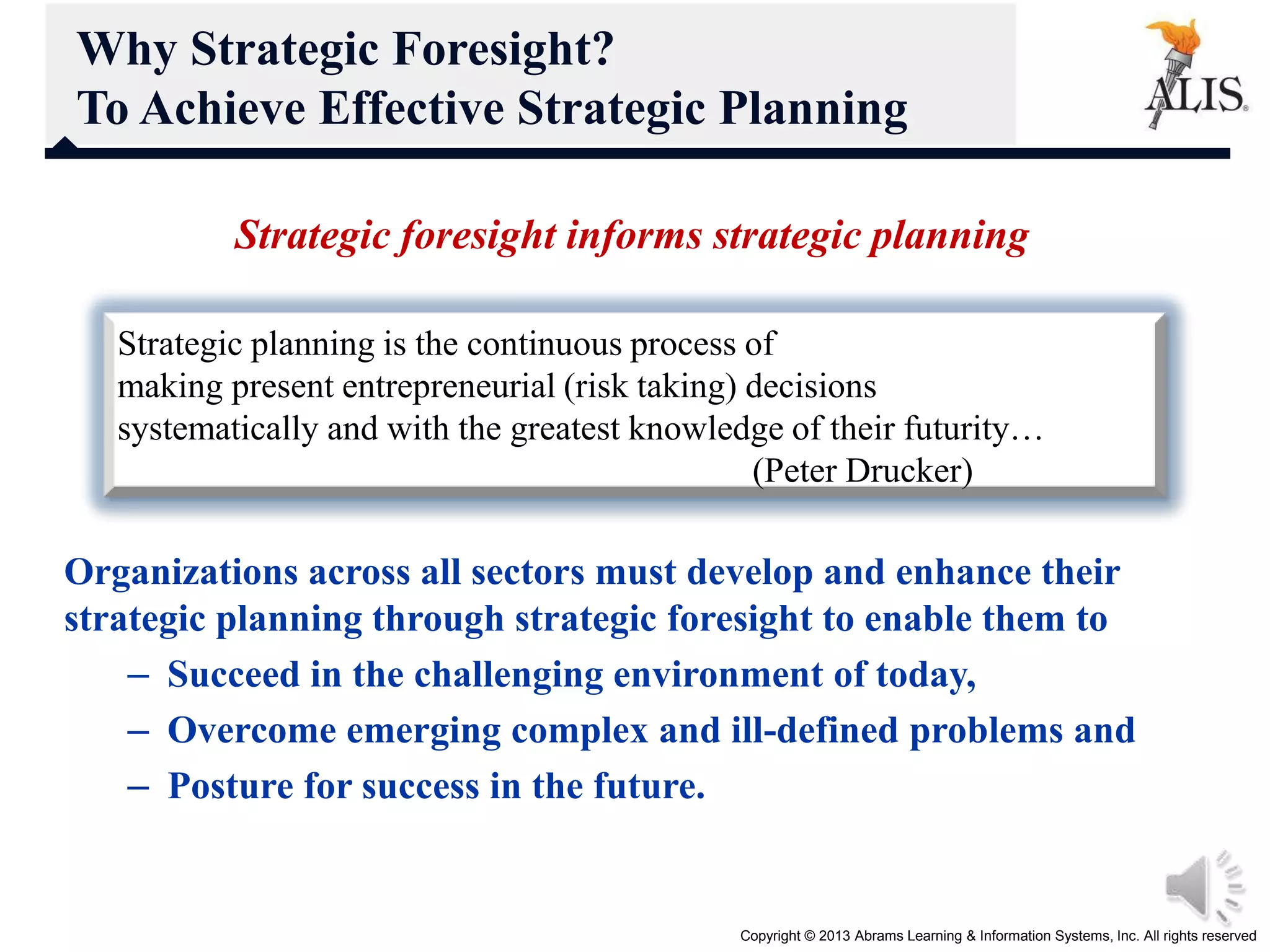 Why Strategic Foresight?
To Achieve Effective Strategic Planning

ALIS®

Strategic foresight informs strategic planning

Strategic planning is the continuous process of making present entrepreneurial (risk taking) decisions systematically and with the greatest knowledge of their futurity…
(Peter Drucker)

Organizations across all sectors must develop and enhance their strategic planning through strategic foresight to enable them to

– Succeed in the challenging environment of today,
– Overcome emerging complex and ill-defined problems and
– Posture for success in the future.

Copyright © 2013 Abrams Learning & Information Systems, Inc. All rights reserved